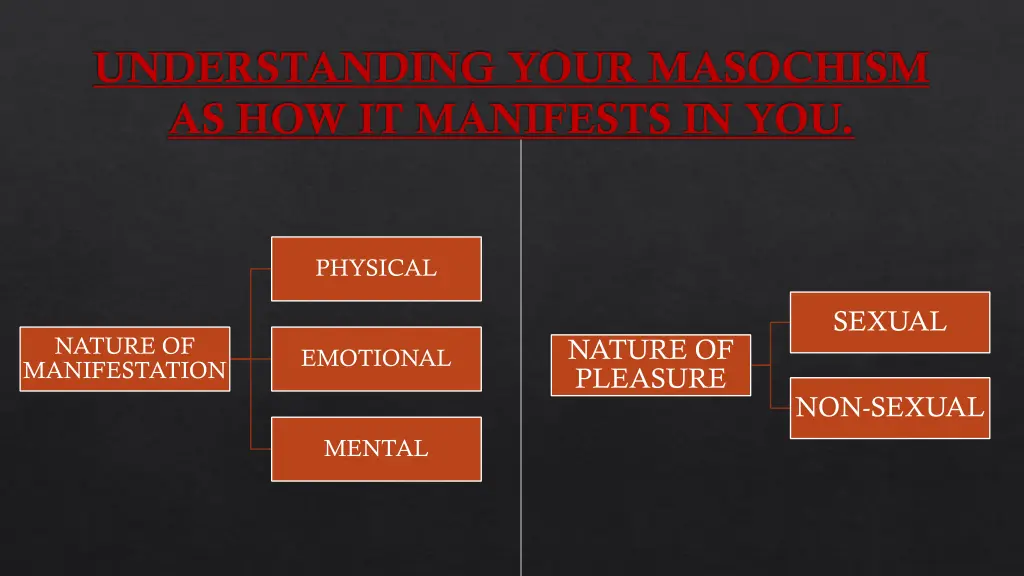 UNDERSTANDING YOUR MASOCHISM AS HOW IT MANIFESTS IN YOU.

NATURE OF MANIFESTATION

PHYSICAL

EMOTIONAL

MENTAL

NATURE OF PLEASURE

SEXUAL

NON-SEXUAL